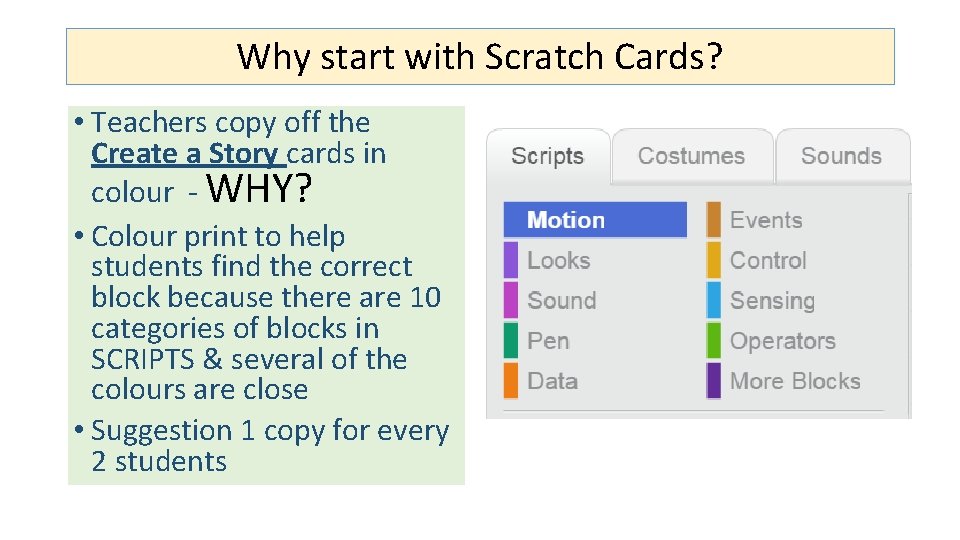 Why start with Scratch Cards?

• Teachers copy off the Create a Story cards in colour - WHY?

• Colour print to help students find the correct block because there are 10 categories of blocks in SCRIPTS & several of the colours are close

• Suggestion 1 copy for every 2 students

Scripts Costumes Sounds

Motion
Looks
Sound
Pen
Data

Events
Control
Sensing
Operators
More Blocks